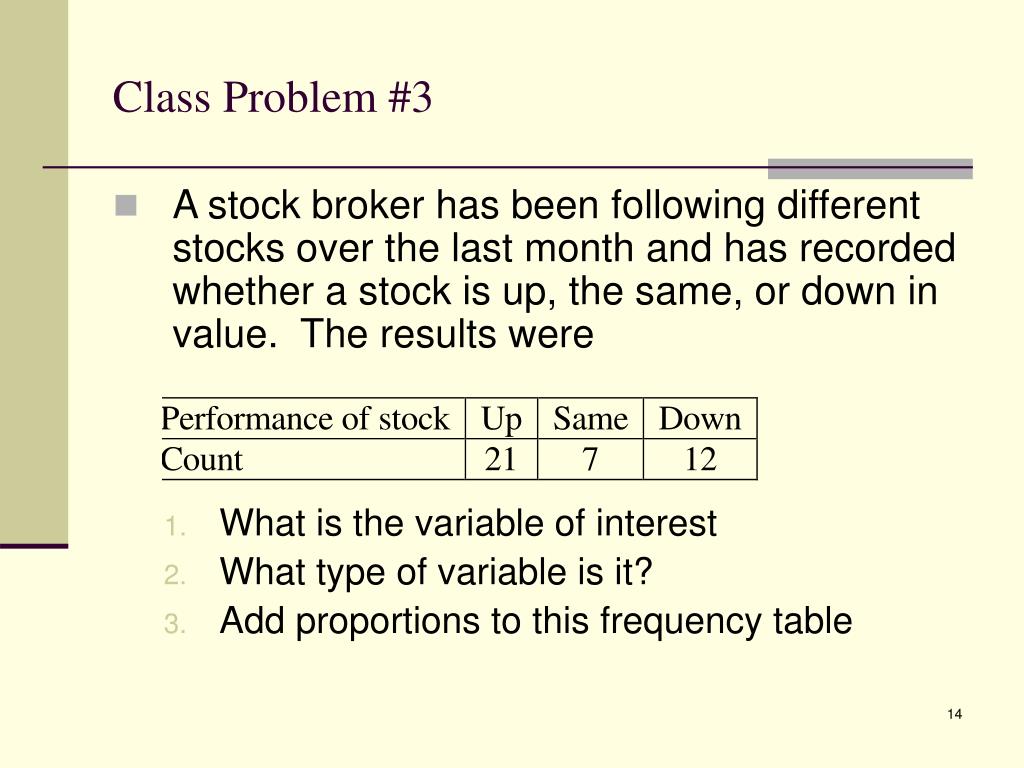 Class Problem #3

A stock broker has been following different stocks over the last month and has recorded whether a stock is up, the same, or down in value.  The results were

| Performance of stock | Up | Same | Down |
|---|---|---|---|
| Count | 21 | 7 | 12 |

1. What is the variable of interest
2. What type of variable is it?
3. Add proportions to this frequency table

14